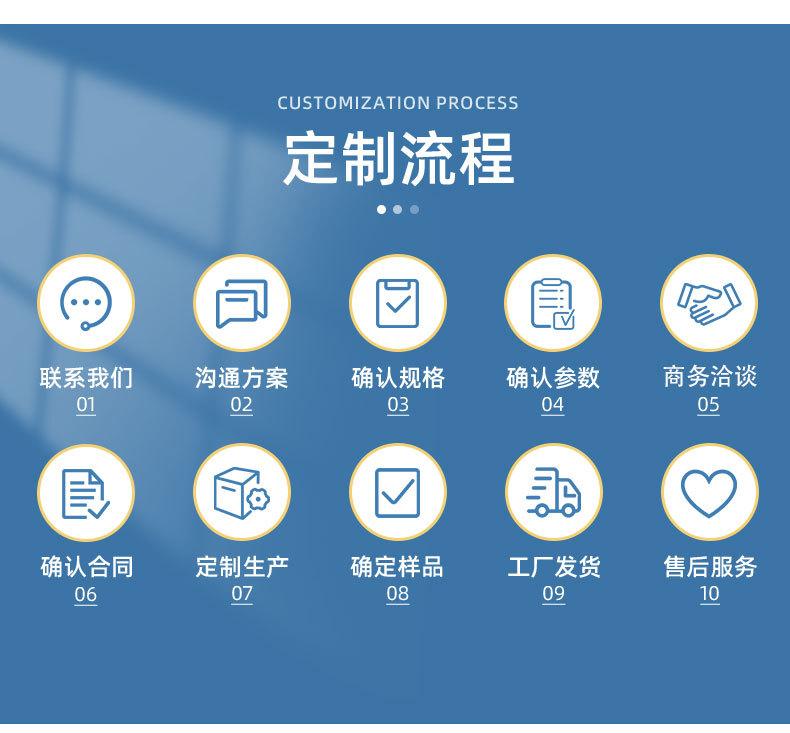 CUSTOMIZATION PROCESS

定制流程

联系我们
01

沟通方案
02

确认规格
03

确认参数
04

商务洽谈
05

确认合同
06

定制生产
07

确定样品
08

工厂发货
09

售后服务
10